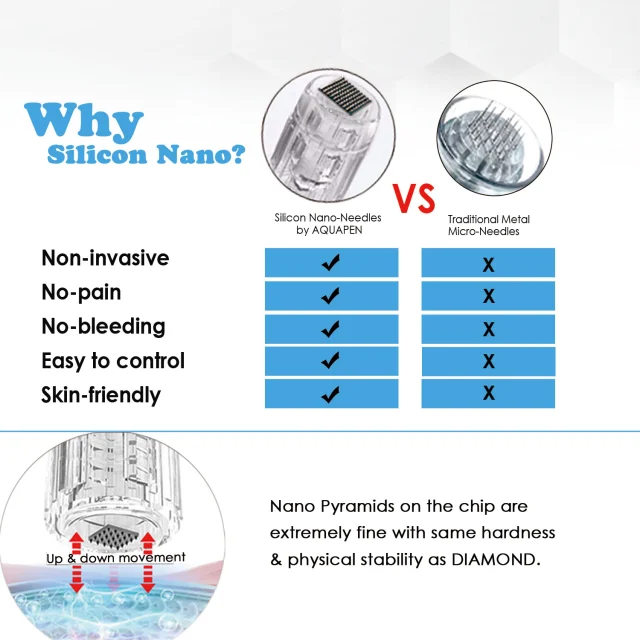 Why
Silicon Nano?

VS

| | Silicon Nano-Needles by AQUAPEN | Traditional Metal Micro-Needles |
|---|---|---|
| Non-invasive | ✔ | X |
| No-pain | ✔ | X |
| No-bleeding | ✔ | X |
| Easy to control | ✔ | X |
| Skin-friendly | ✔ | X |

Up & down movement

Nano Pyramids on the chip are extremely fine with same hardness & physical stability as DIAMOND.